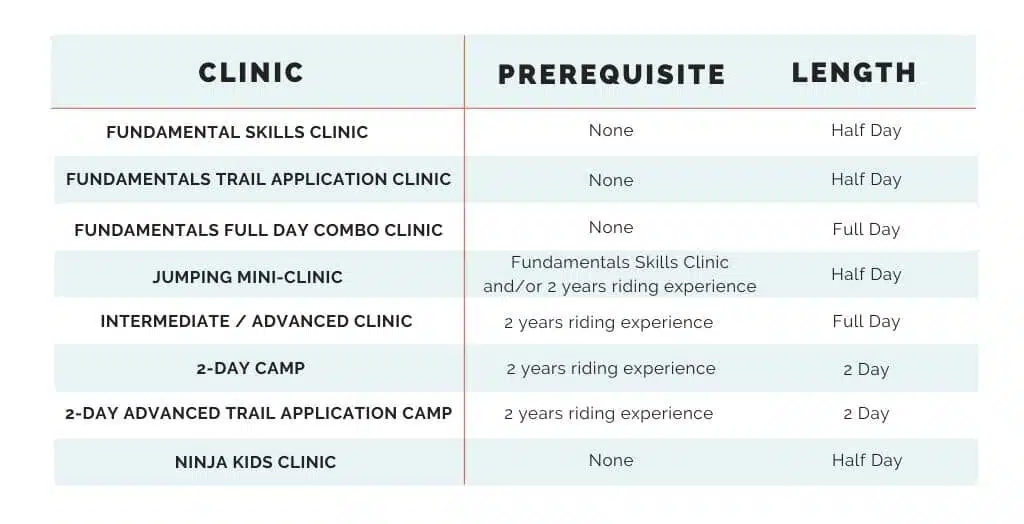 | CLINIC | PREREQUISITE | LENGTH |
|---|---|---|
| FUNDAMENTAL SKILLS CLINIC | None | Half Day |
| FUNDAMENTALS TRAIL APPLICATION CLINIC | None | Half Day |
| FUNDAMENTALS FULL DAY COMBO CLINIC | None | Full Day |
| JUMPING MINI-CLINIC | Fundamentals Skills Clinic and/or 2 years riding experience | Half Day |
| INTERMEDIATE / ADVANCED CLINIC | 2 years riding experience | Full Day |
| 2-DAY CAMP | 2 years riding experience | 2 Day |
| 2-DAY ADVANCED TRAIL APPLICATION CAMP | 2 years riding experience | 2 Day |
| NINJA KIDS CLINIC | None | Half Day |